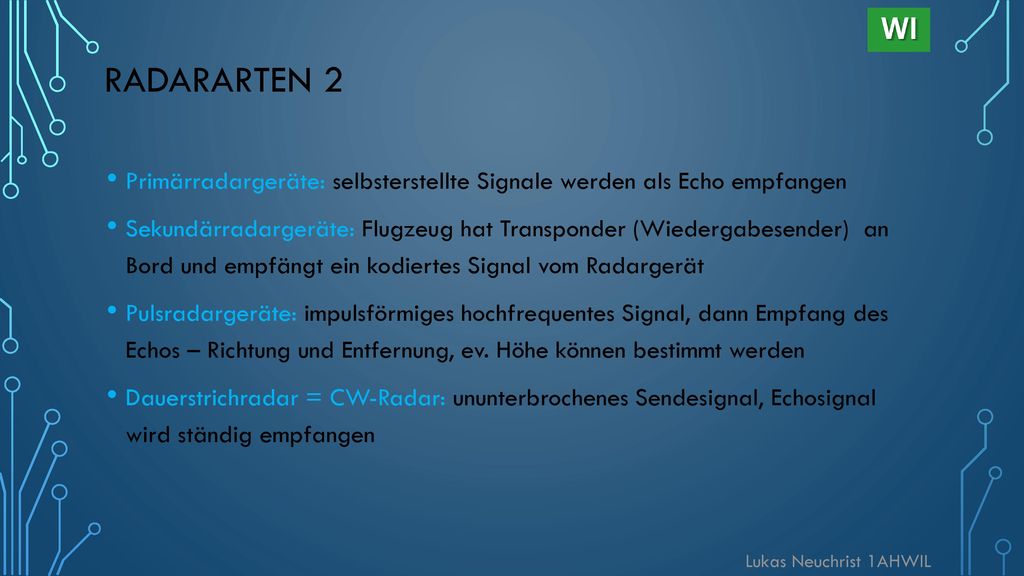 WI

RADARARTEN 2

• Primärradargeräte: selbsterstellte Signale werden als Echo empfangen

• Sekundärradargeräte: Flugzeug hat Transponder (Wiedergabesender) an Bord und empfängt ein kodiertes Signal vom Radargerät

• Pulsradargeräte: impulsförmiges hochfrequentes Signal, dann Empfang des Echos – Richtung und Entfernung, ev. Höhe können bestimmt werden

• Dauerstrichradar = CW-Radar: ununterbrochenes Sendesignal, Echosignal wird ständig empfangen

Lukas Neuchrist 1AHWIL